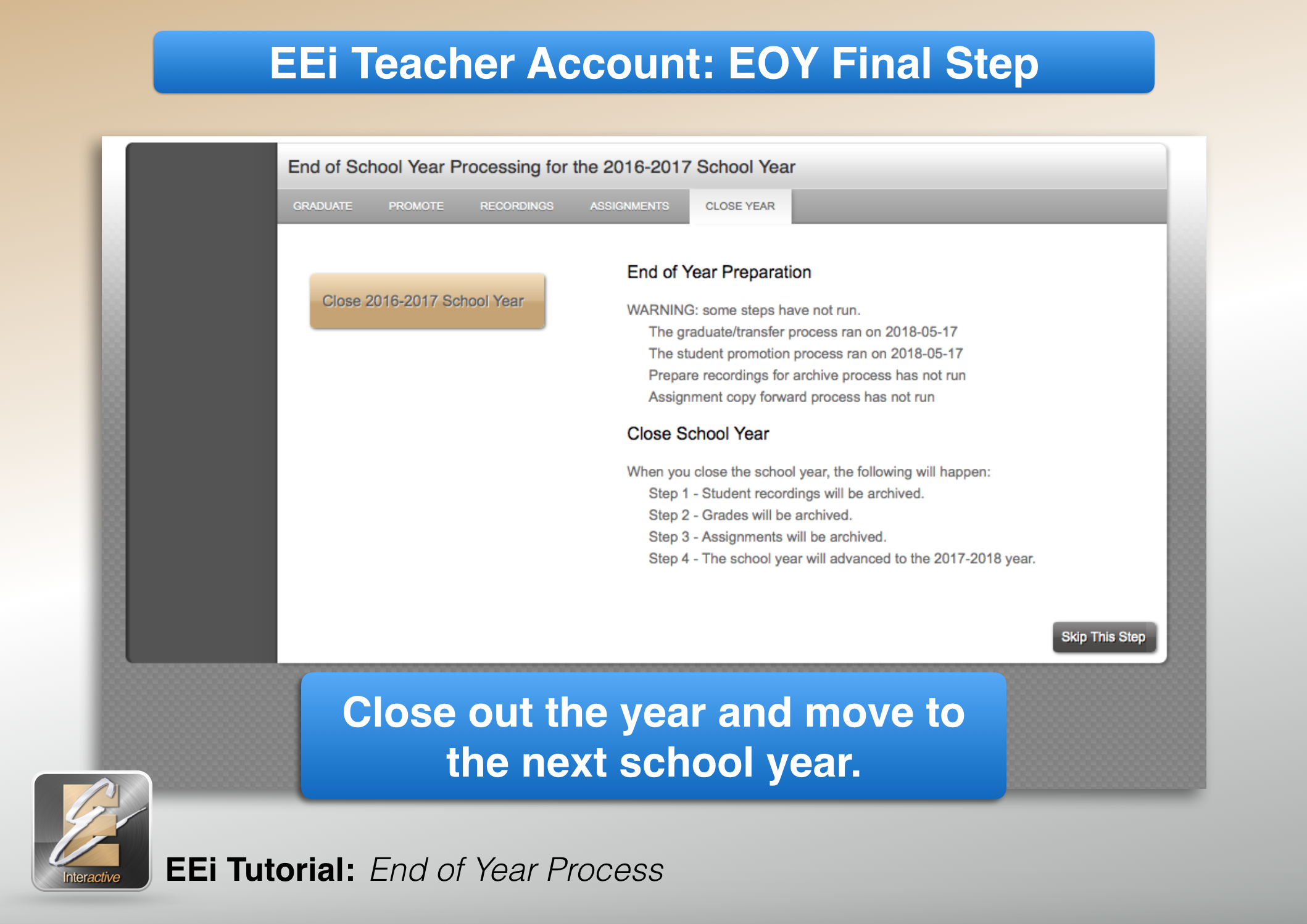 EEi Teacher Account: EOY Final Step

End of School Year Processing for the 2016-2017 School Year

GRADUATE PROMOTE RECORDINGS ASSIGNMENTS CLOSE YEAR

Close 2016-2017 School Year

End of Year Preparation

WARNING: some steps have not run.
The graduate/transfer process ran on 2018-05-17
The student promotion process ran on 2018-05-17
Prepare recordings for archive process has not run
Assignment copy forward process has not run

Close School Year

When you close the school year, the following will happen:
Step 1 - Student recordings will be archived.
Step 2 - Grades will be archived.
Step 3 - Assignments will be archived.
Step 4 - The school year will advanced to the 2017-2018 year.

Skip This Step

Close out the year and move to the next school year.

Interactive

EEi Tutorial: End of Year Process